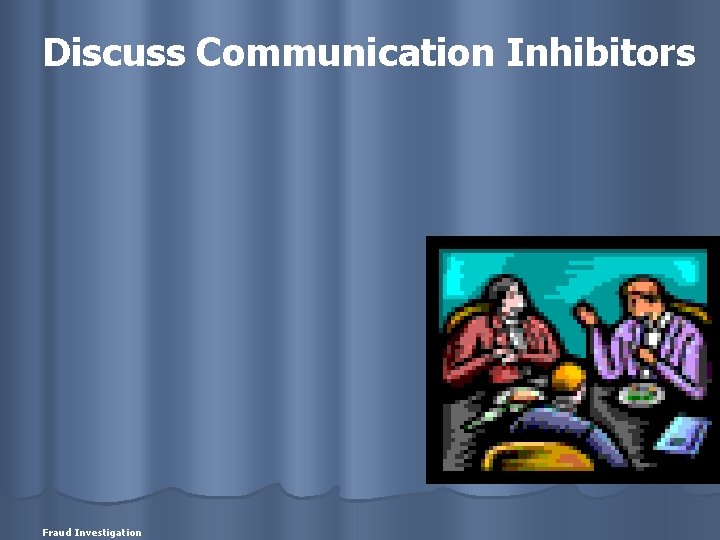 Discuss Communication Inhibitors

Fraud Investigation